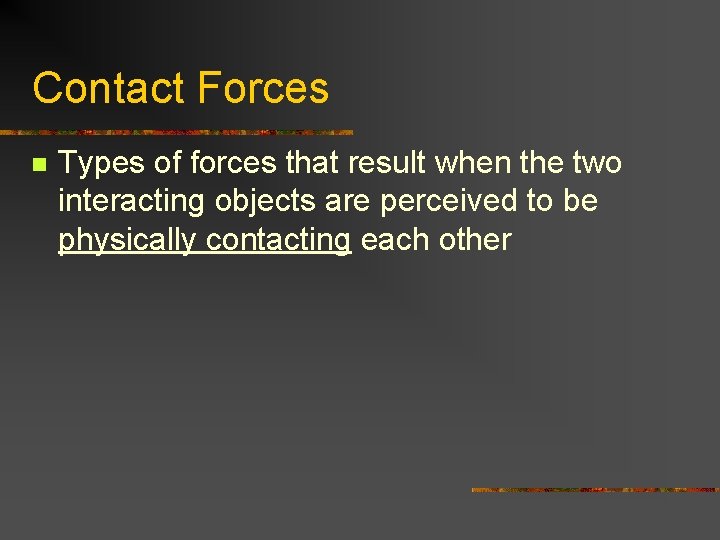 Contact Forces

Types of forces that result when the two interacting objects are perceived to be physically contacting each other